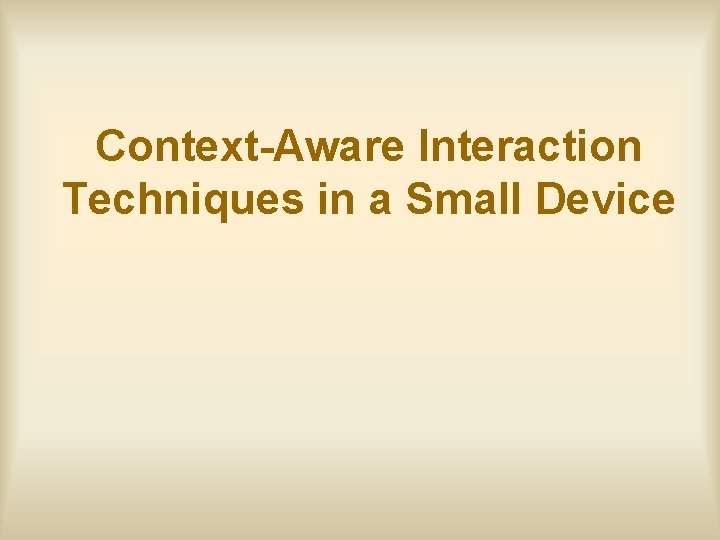 Context-Aware Interaction Techniques in a Small Device